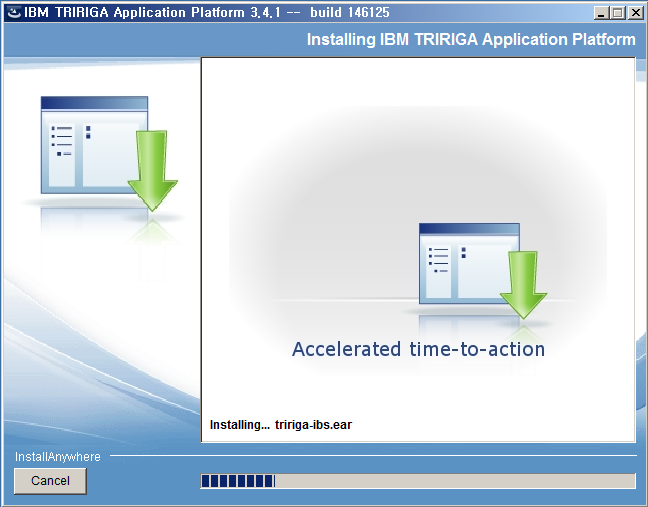 IBM TRIRIGA Application Platform 3.4.1 -- build 146125

Installing IBM TRIRIGA Application Platform

Accelerated time-to-action

Installing... tririga-ibs.ear

InstallAnywhere

Cancel